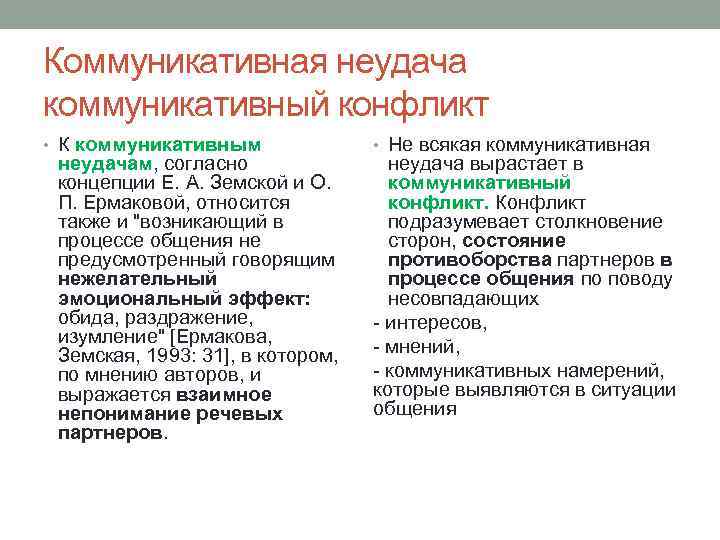 Коммуникативная неудача
коммуникативный конфликт

• К коммуникативным неудачам, согласно концепции Е. А. Земской и О. П. Ермаковой, относится также и "возникающий в процессе общения не предусмотренный говорящим нежелательный эмоциональный эффект: обида, раздражение, изумление" [Ермакова, Земская, 1993: 31], в котором, по мнению авторов, и выражается взаимное непонимание речевых партнеров.

• Не всякая коммуникативная неудача вырастает в коммуникативный конфликт. Конфликт подразумевает столкновение сторон, состояние противоборства партнеров в процессе общения по поводу несовпадающих

- интересов,

- мнений,

- коммуникативных намерений, которые выявляются в ситуации общения